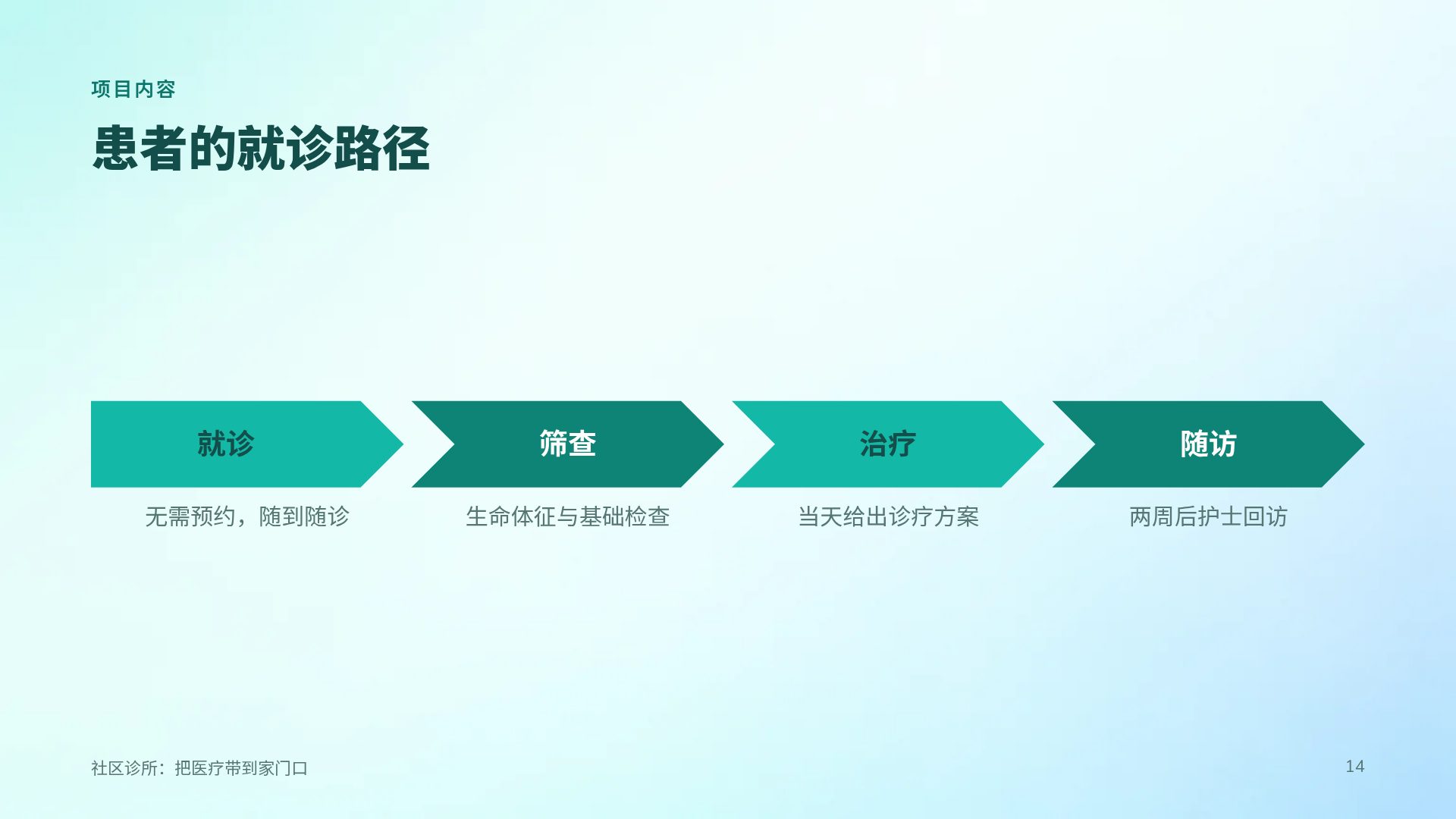 项目内容

患者的就诊路径

就诊

无需预约，随到随诊

筛查

生命体征与基础检查

治疗

当天给出诊疗方案

随访

两周后护士回访

社区诊所：把医疗带到家门口

14